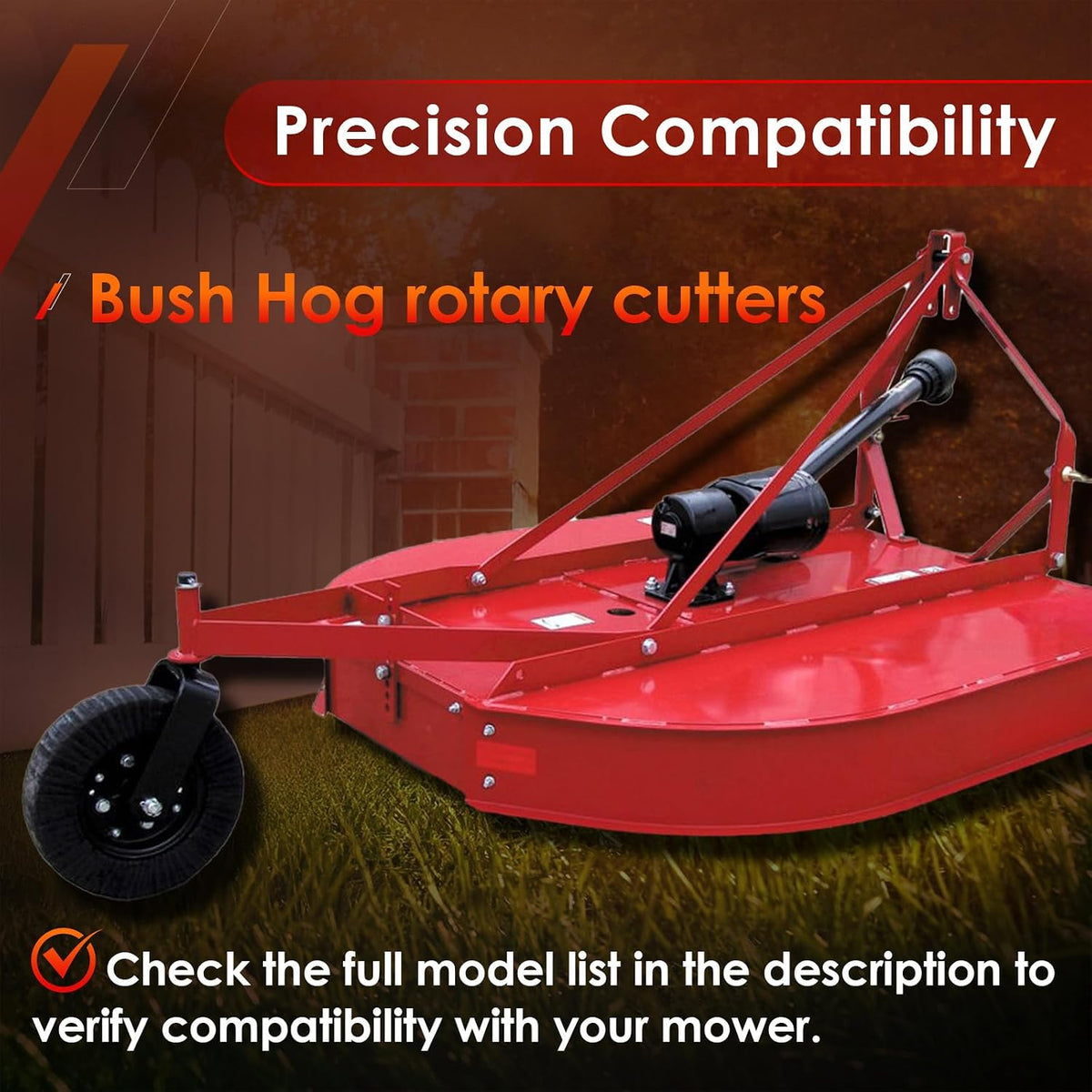 Precision Compatibility

Bush Hog rotary cutters

Check the full model list in the description to verify compatibility with your mower.